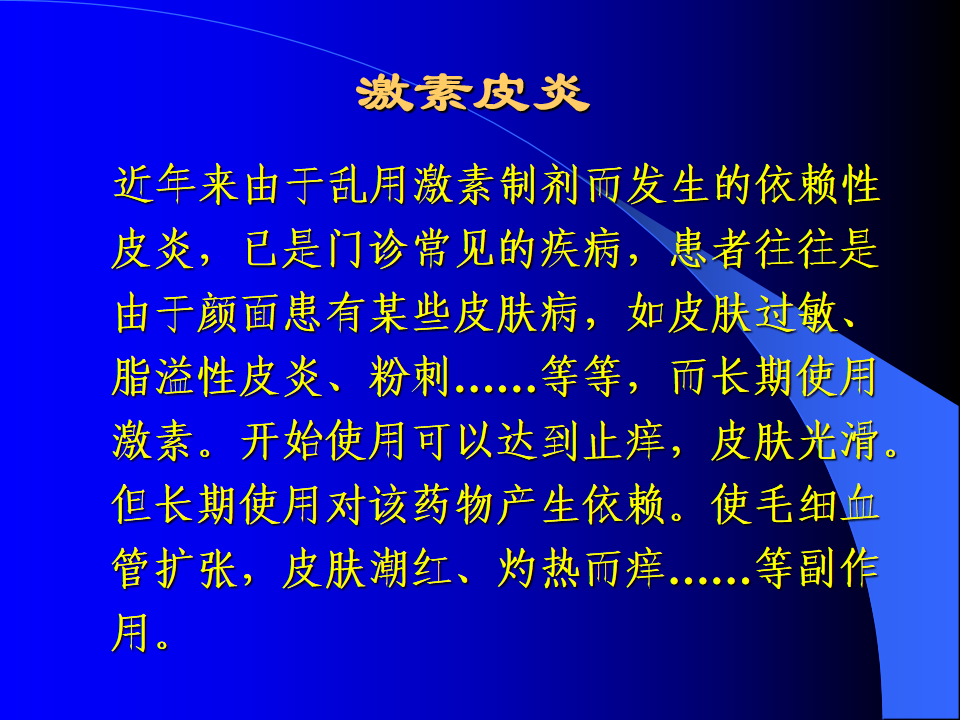 激素皮炎

近年来由于乱用激素制剂而发生的依赖性皮炎，已是门诊常见的疾病，患者往往是由于颜面患有某些皮肤病，如皮肤过敏、脂溢性皮炎、粉刺……等等，而长期使用激素。开始使用可以达到止痒，皮肤光滑。但长期使用对该药物产生依赖。使毛细血管扩张，皮肤潮红、灼热而痒……等副作用。